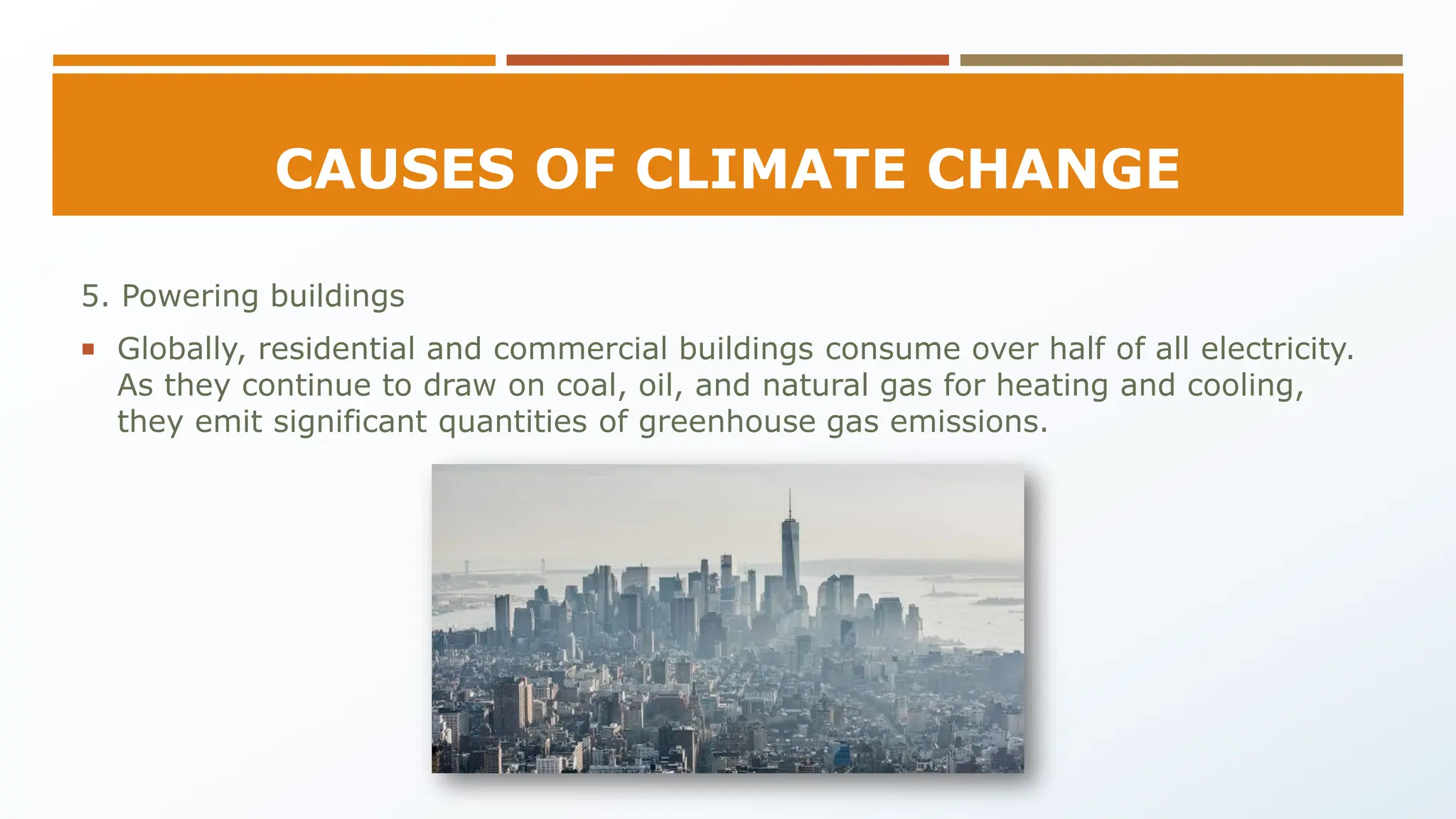 CAUSES OF CLIMATE CHANGE

5. Powering buildings

▪ Globally, residential and commercial buildings consume over half of all electricity. As they continue to draw on coal, oil, and natural gas for heating and cooling, they emit significant quantities of greenhouse gas emissions.